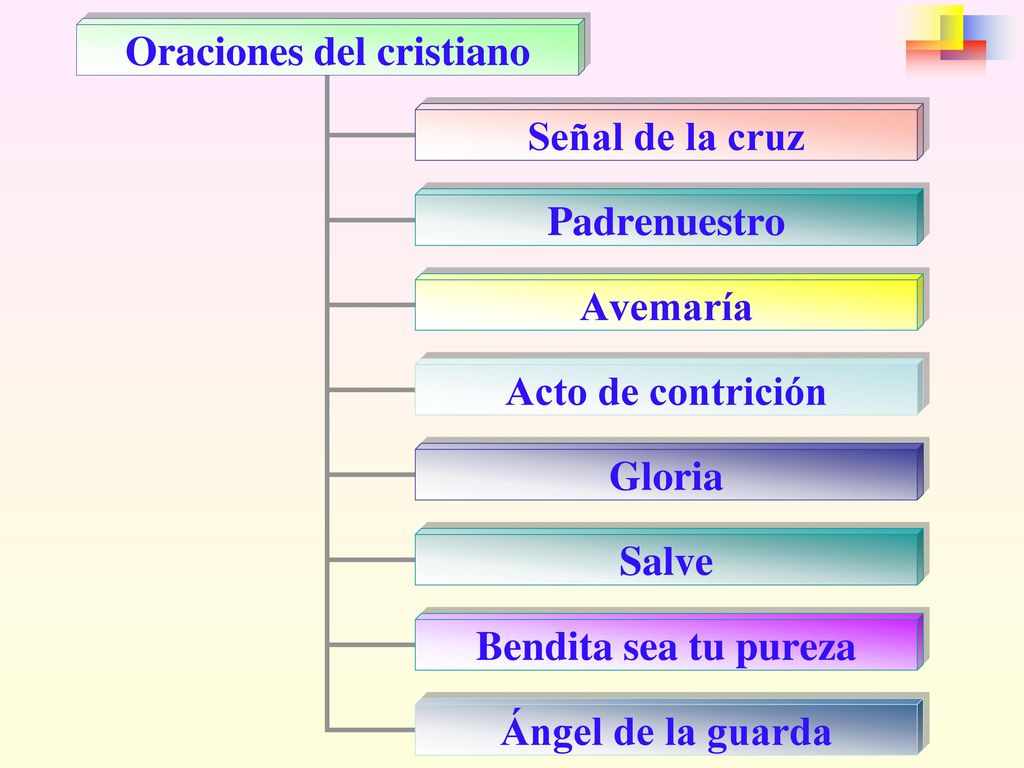 Oraciones del cristiano

Señal de la cruz

Padrenuestro

Avemaría

Acto de contrición

Gloria

Salve

Bendita sea tu pureza

Ángel de la guarda